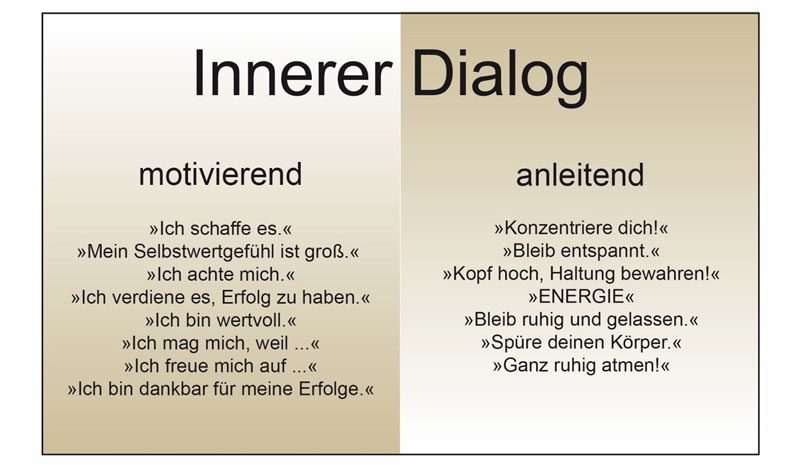 Innerer Dialog

motivierend

»Ich schaffe es.«
»Mein Selbstwertgefühl ist groß.«
»Ich achte mich.«
»Ich verdiene es, Erfolg zu haben.«
»Ich bin wertvoll.«
»Ich mag mich, weil ...«
»Ich freue mich auf ...«
»Ich bin dankbar für meine Erfolge.«

anleitend

»Konzentriere dich!«
»Bleib entspannt.«
»Kopf hoch, Haltung bewahren!«
»ENERGIE«
»Bleib ruhig und gelassen.«
»Spüre deinen Körper.«
»Ganz ruhig atmen!«